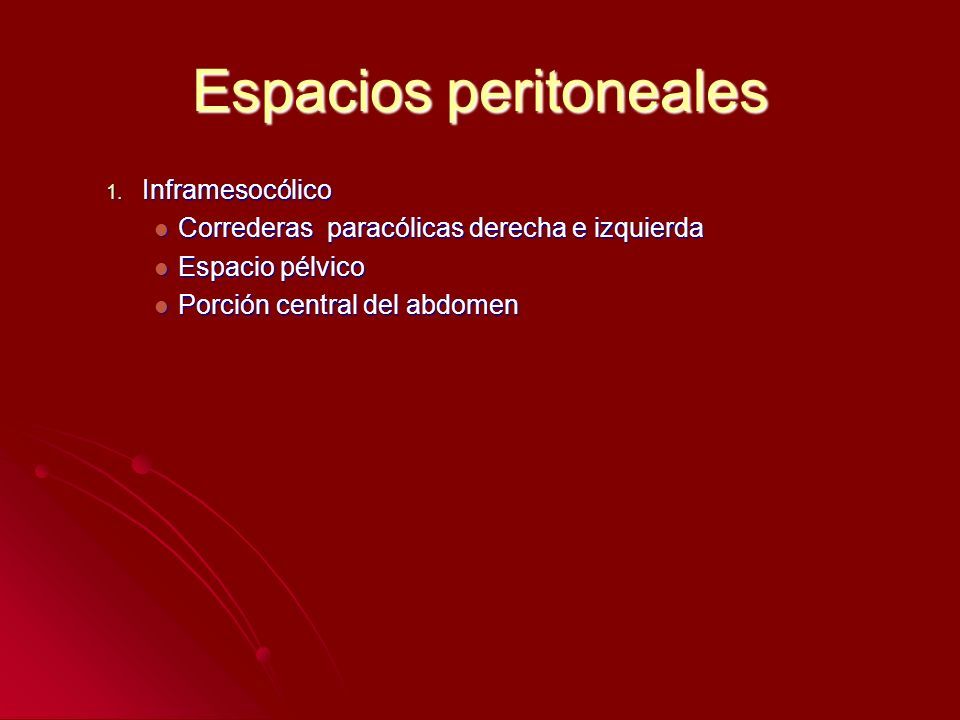 Espacios peritoneales

1. Inframesocólico
 - Correderas paracólicas derecha e izquierda
 - Espacio pélvico
 - Porción central del abdomen